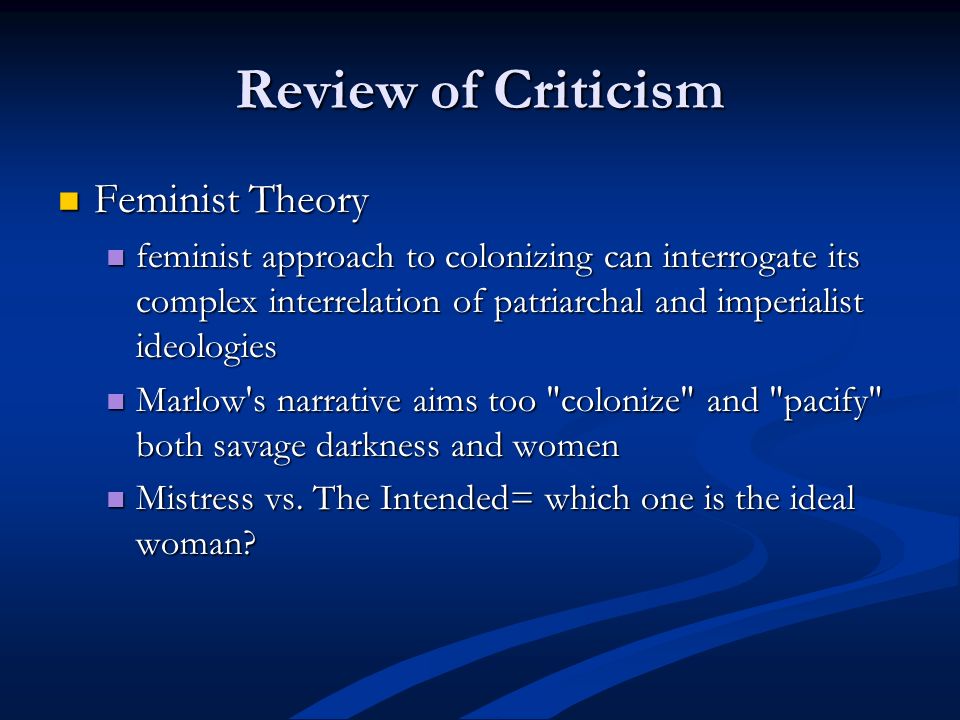 Review of Criticism

Feminist Theory

feminist approach to colonizing can interrogate its complex interrelation of patriarchal and imperialist ideologies

Marlow's narrative aims too "colonize" and "pacify" both savage darkness and women

Mistress vs. The Intended= which one is the ideal woman?